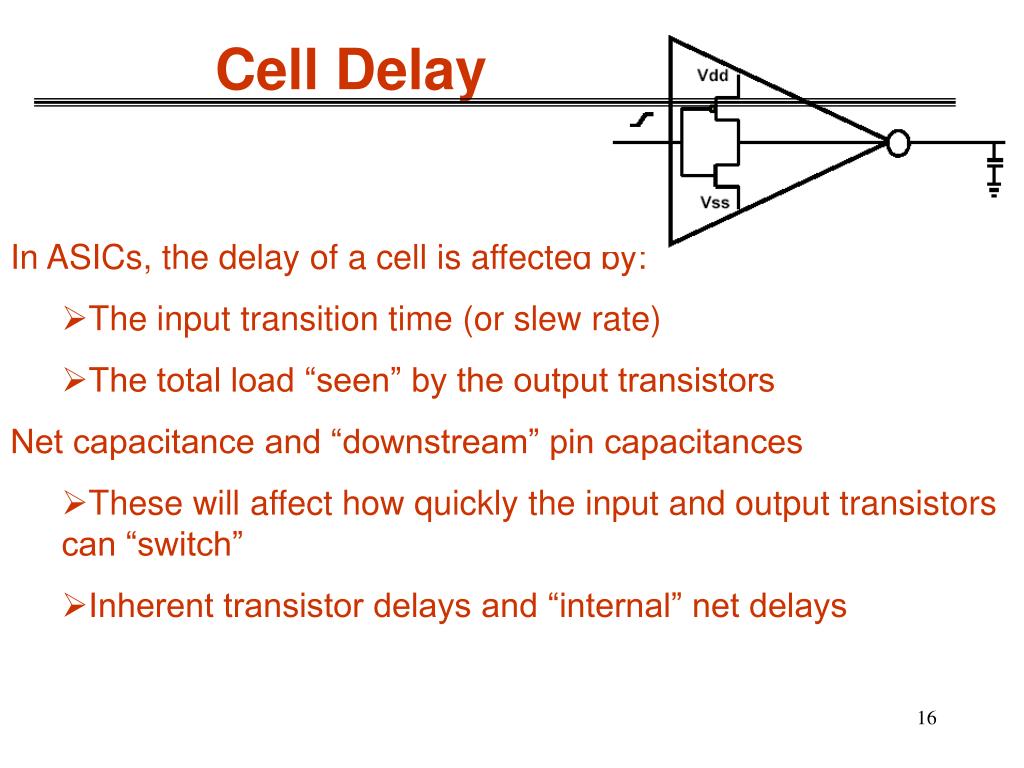 Cell Delay

Vdd

Vss

In ASICs, the delay of a cell is affected by:

➢The input transition time (or slew rate)

➢The total load “seen” by the output transistors

Net capacitance and “downstream” pin capacitances

➢These will affect how quickly the input and output transistors can “switch”

➢Inherent transistor delays and “internal” net delays

16